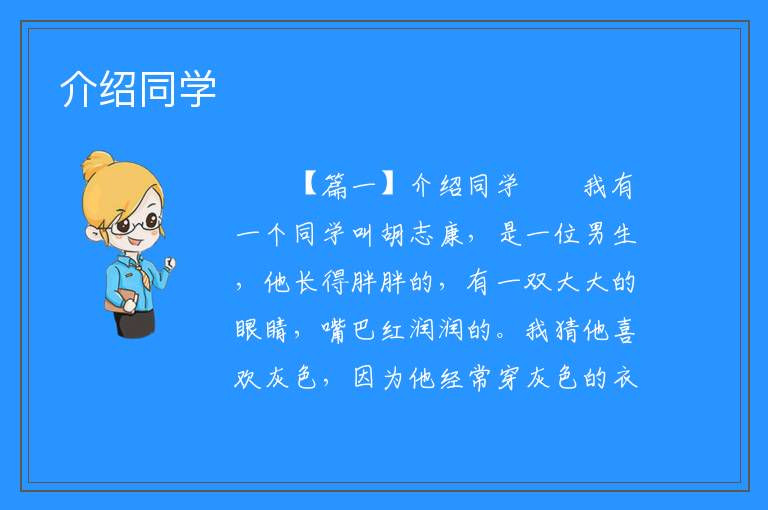 介绍同学

【篇一】介绍同学　　我有一个同学叫胡志康，是一位男生，他长得胖胖的，有一双大大的眼睛，嘴巴红润润的。我猜他喜欢灰色，因为他经常穿灰色的衣